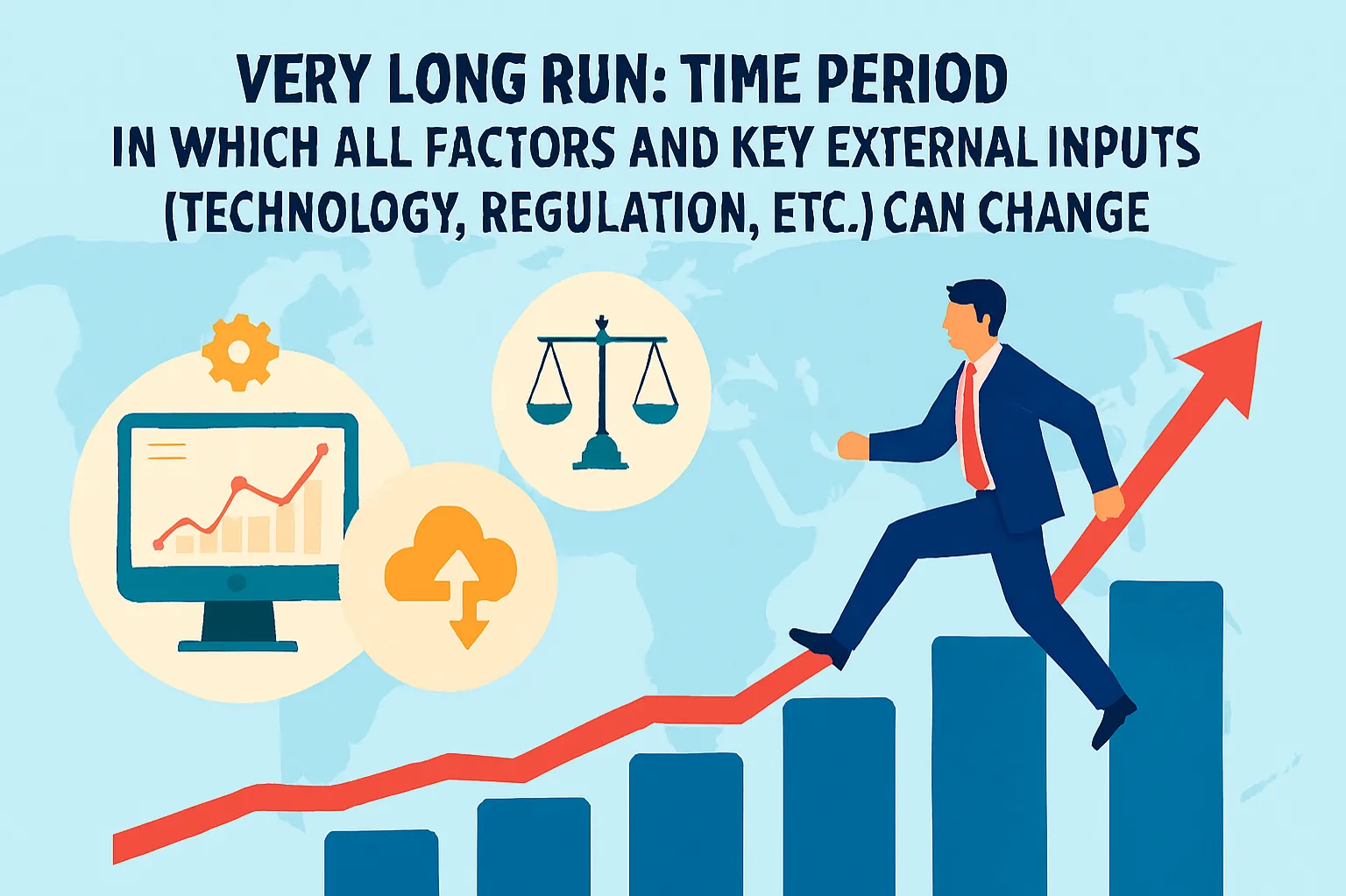 VERY LONG RUN: TIME PERIOD
IN WHICH ALL FACTORS AND KEY EXTERNAL INPUTS (TECHNOLOGY, REGULATION, ETC.) CAN CHANGE